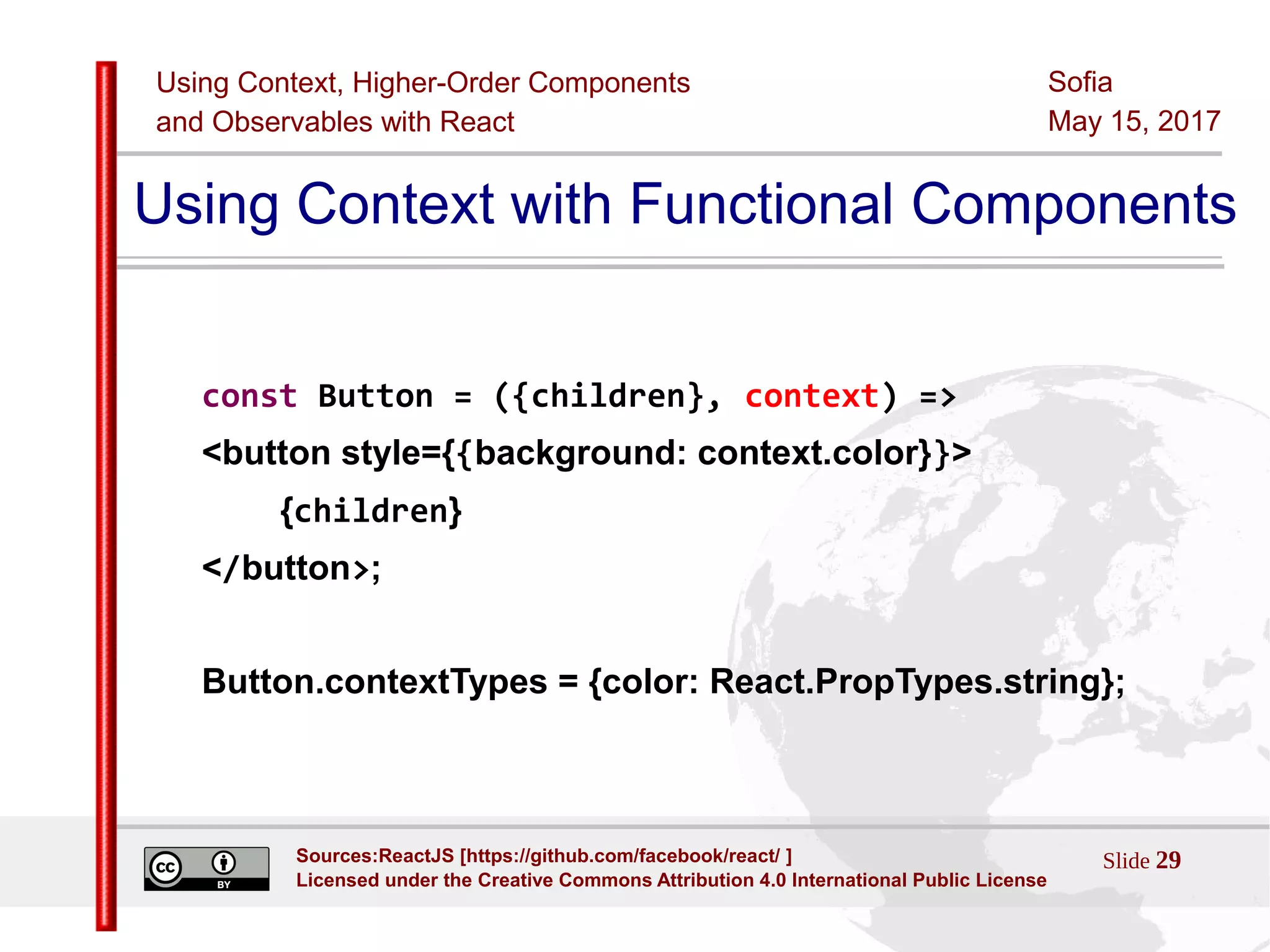 Using Context, Higher-Order Components and Observables with React

Sofia
May 15, 2017

Using Context with Functional Components

const Button = ({children}, context) =>
<button style={{background: context.color}}>
{children}
</button>;

Button.contextTypes = {color: React.PropTypes.string};

cc BY

Sources:ReactJS [https://github.com/facebook/react/ ]
Licensed under the Creative Commons Attribution 4.0 International Public License

Slide 29